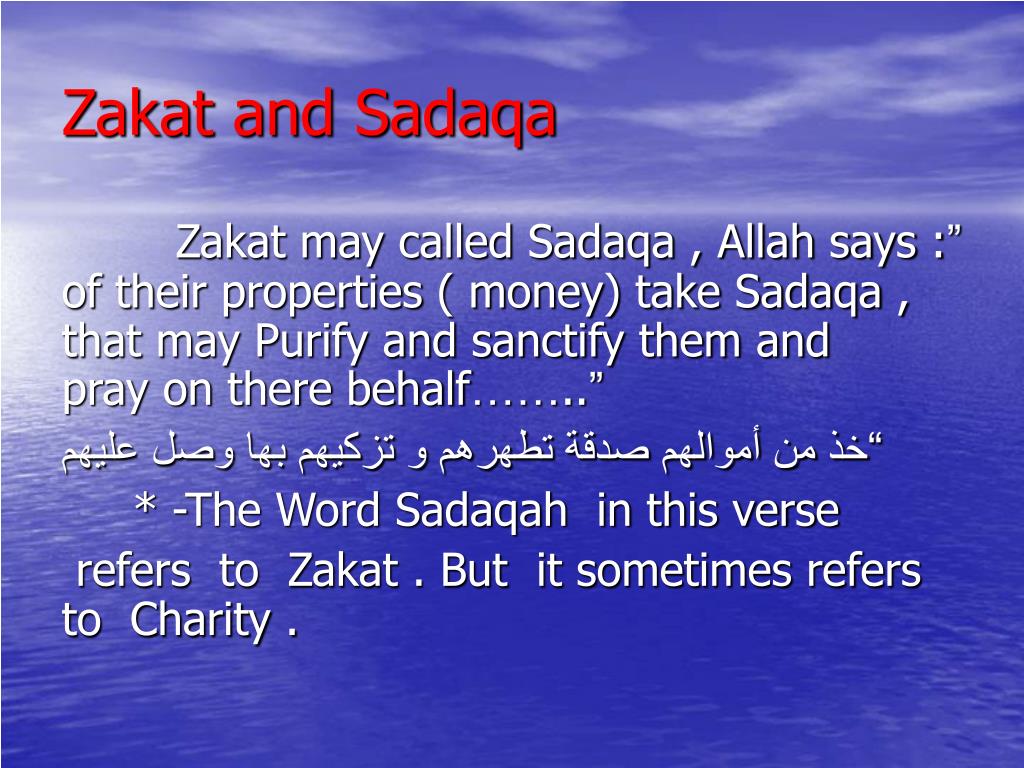 Zakat and Sadaqa

Zakat may called Sadaqa , Allah says :” of their properties ( money) take Sadaqa , that may Purify and sanctify them and pray on there behalf……..”

“خذ من أموالهم صدقة تطهرهم و تزكيهم بها وصل عليهم

* -The Word Sadaqah in this verse refers to Zakat . But it sometimes refers to Charity .